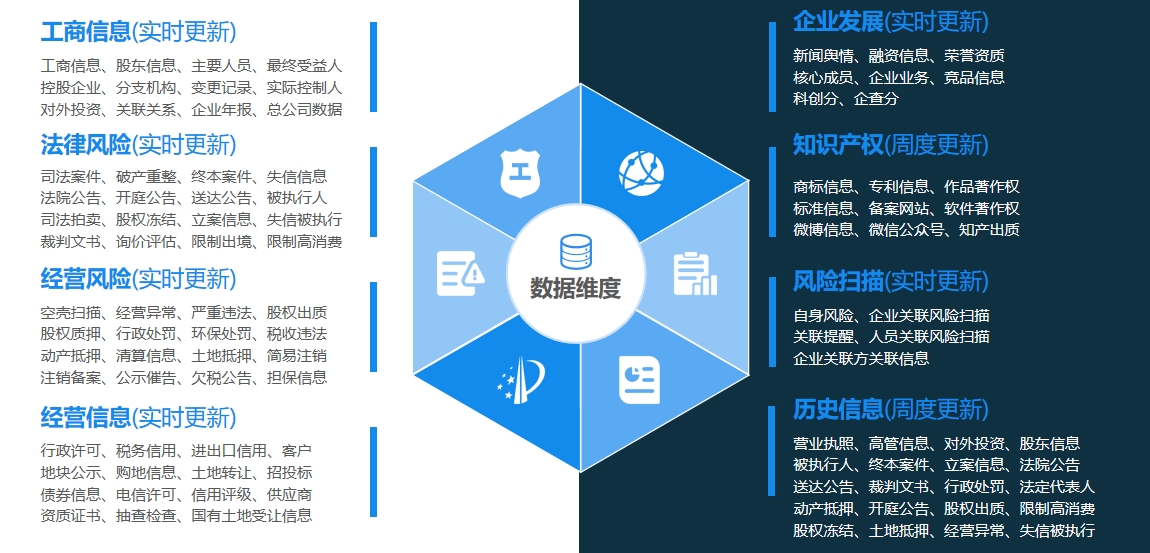 工商信息(实时更新)

工商信息、股东信息、主要人员、最终受益人
控股企业、分支机构、变更记录、实际控制人
对外投资、关联关系、企业年报、总公司数据

法律风险(实时更新)

司法案件、破产重整、终本案件、失信信息
法院公告、开庭公告、送达公告、被执行人
司法拍卖、股权冻结、立案信息、失信被执行
裁判文书、询价评估、限制出境、限制高消费

经营风险(实时更新)

空壳扫描、经营异常、严重违法、股权出质
股权质押、行政处罚、环保处罚、税收违法
动产抵押、清算信息、土地抵押、简易注销
注销备案、公示催告、欠税公告、担保信息

经营信息(实时更新)

行政许可、税务信用、进出口信用、客户
地块公示、购地信息、土地转让、招投标
债券信息、电信许可、信用评级、供应商
资质证书、抽查检查、国有土地受让信息

数据维度

企业发展(实时更新)

新闻舆情、融资信息、荣誉资质
核心成员、企业业务、竞品信息
科创分、企查分

知识产权(周度更新)

商标信息、专利信息、作品著作权
标准信息、备案网站、软件著作权
微博信息、微信公众号、知产出质

风险扫描(实时更新)

自身风险、企业关联风险扫描
关联提醒、人员关联风险扫描
企业关联方关联信息

历史信息(周度更新)

营业执照、高管信息、对外投资、股东信息
被执行人、终本案件、立案信息、法院公告
送达公告、裁判文书、行政处罚、法定代表人
动产抵押、开庭公告、股权出质、限制高消费
股权冻结、土地抵押、经营异常、失信被执行